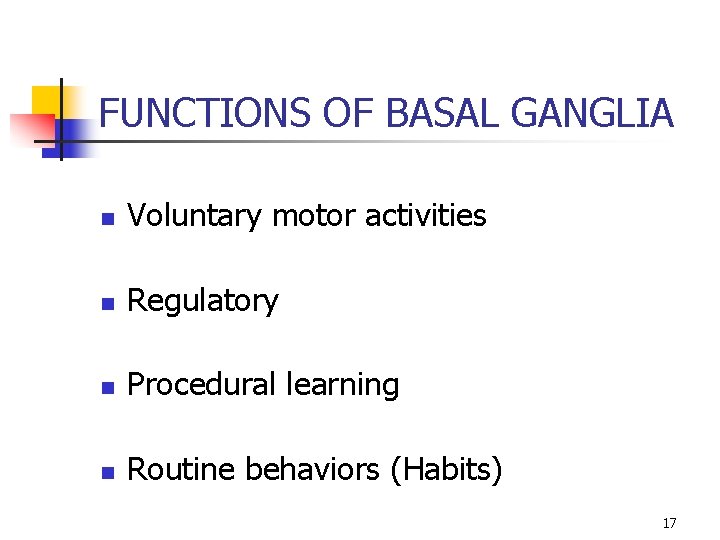 FUNCTIONS OF BASAL GANGLIA

- Voluntary motor activities
- Regulatory
- Procedural learning
- Routine behaviors (Habits)

17